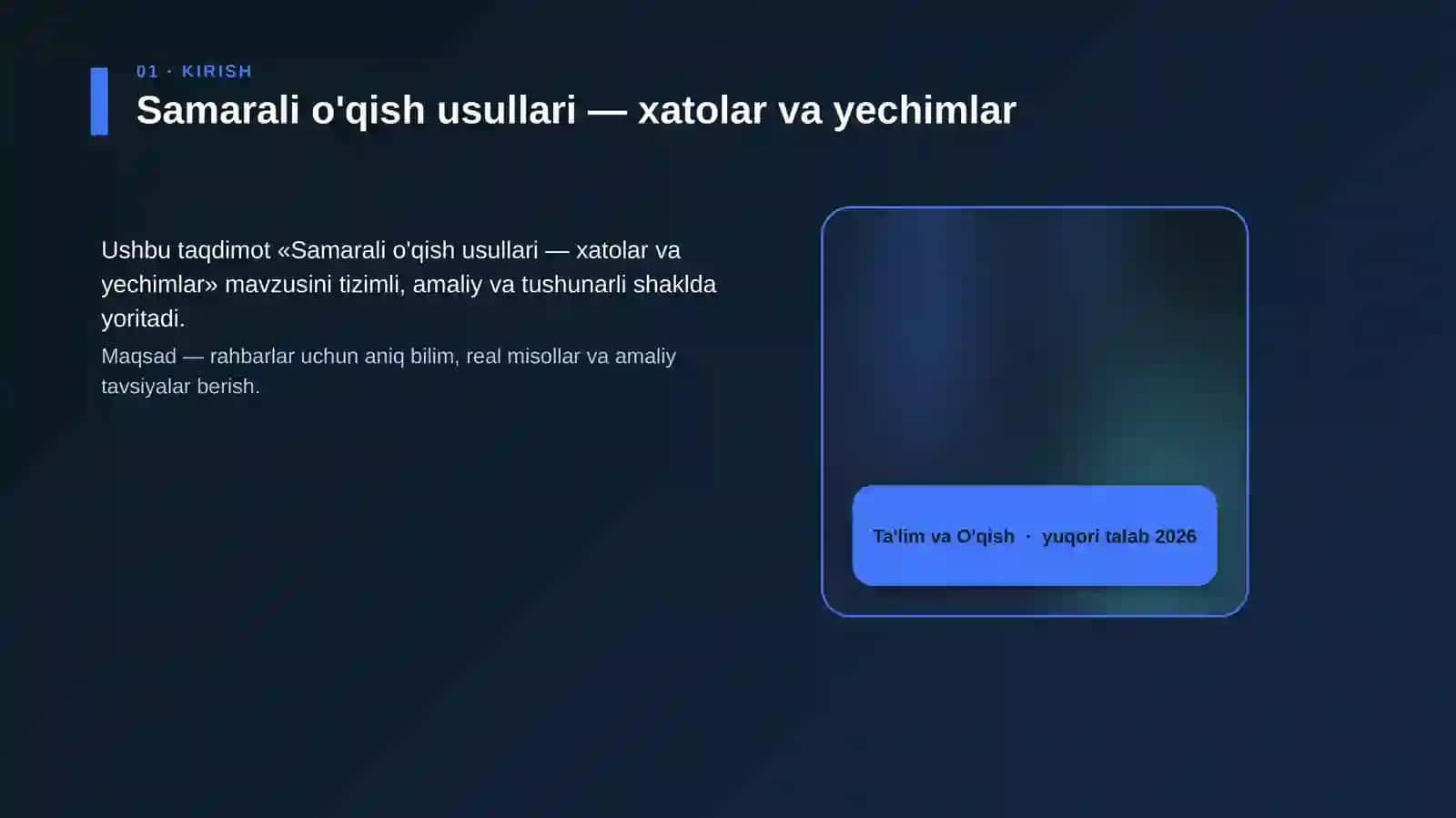 01 · KIRISH

Samarali o'qish usullari — xatolar va yechimlar

Ushbu taqdimot «Samarali o'qish usullari — xatolar va yechimlar» mavzusini tizimli, amaliy va tushunarli shaklda yoritadi.

Maqsad — rahbarlar uchun aniq bilim, real misollar va amaliy tavsiyalar berish.

Ta'lim va O'qish · yuqori talab 2026